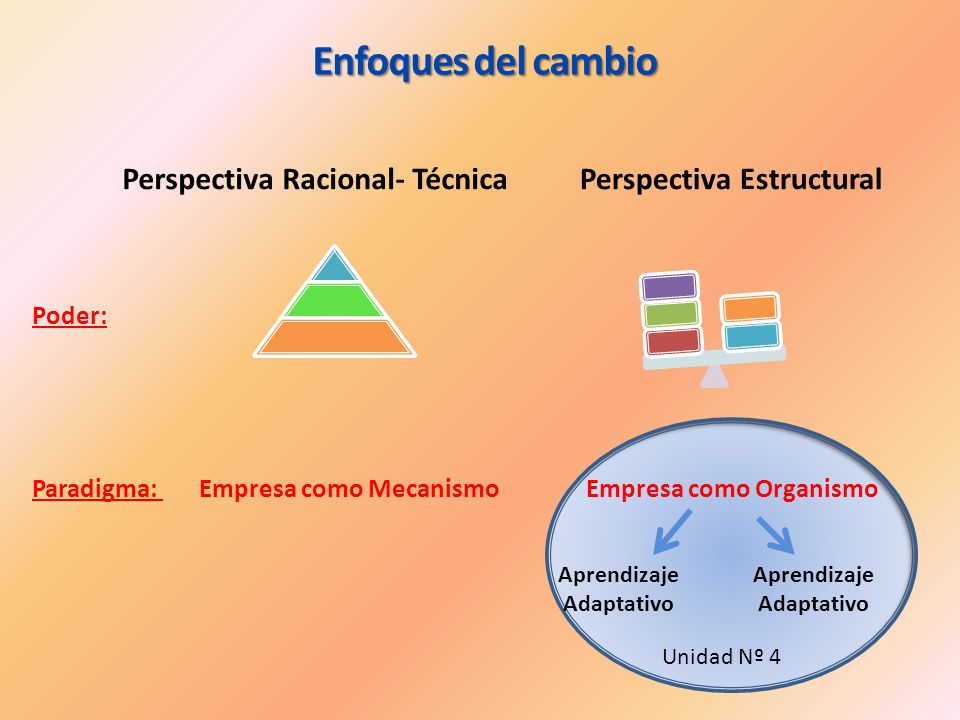 Enfoques del cambio

Perspectiva Racional- Técnica

Perspectiva Estructural

Poder:

Paradigma:

Empresa como Mecanismo

Empresa como Organismo

Aprendizaje Adaptativo

Aprendizaje Adaptativo

Unidad Nº 4